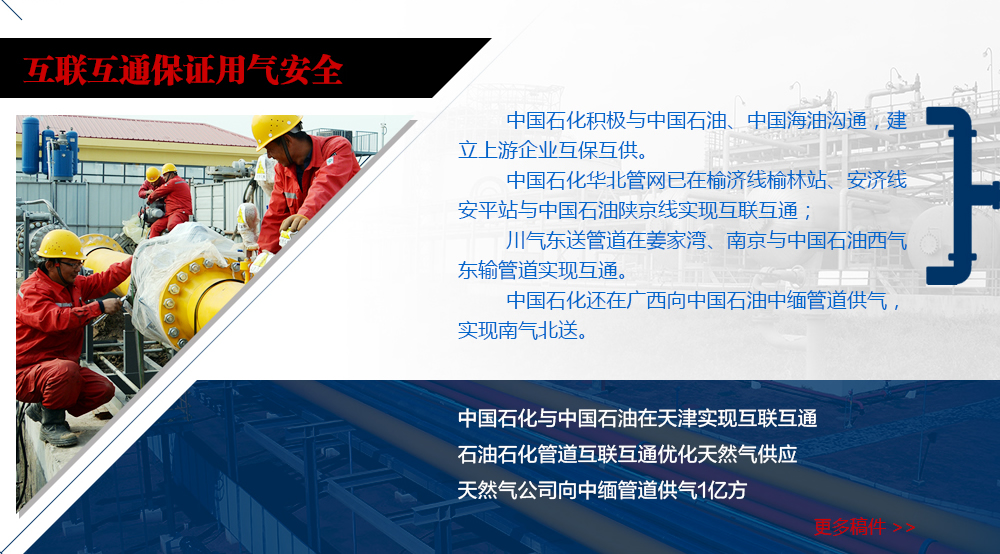 互联互通保证用气安全

中国石化积极与中国石油、中国海油沟通，建立上游企业互保互供。

中国石化华北管网已在榆济线榆林站、安济线安平站与中国石油陕京线实现互联互通；

川气东送管道在姜家湾、南京与中国石油西气东输管道实现互通。

中国石化还在广西向中国石油中缅管道供气，实现南气北送。

中国石化与中国石油在天津实现互联互通

石油石化管道互联互通优化天然气供应

天然气公司向中缅管道供气1亿方

更多稿件 >>